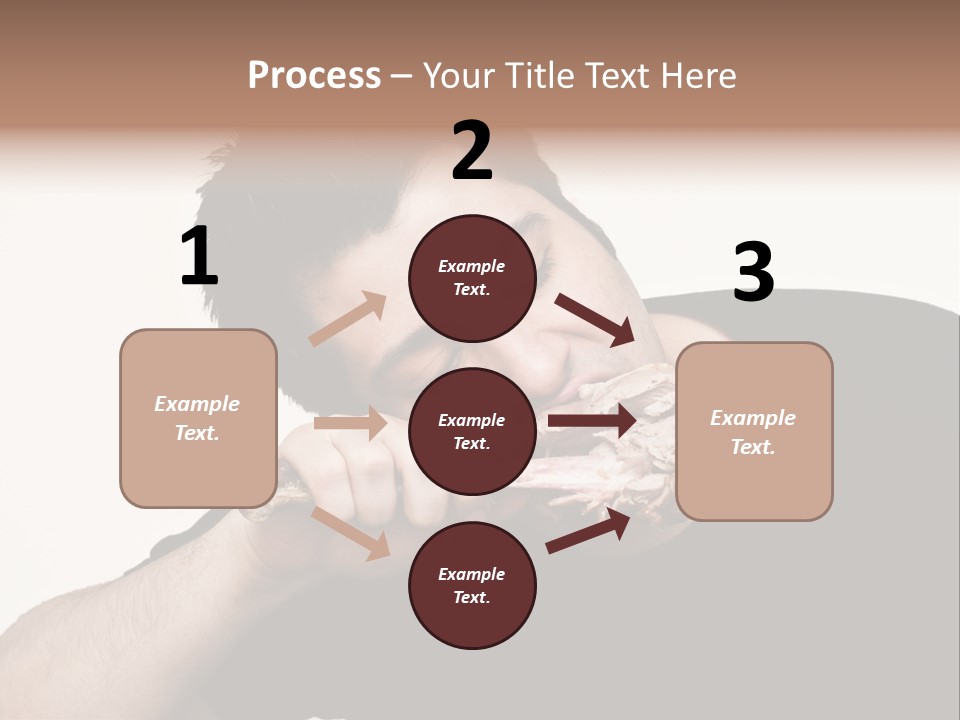 Process – Your Title Text Here

1

Example Text.

2

Example Text.

Example Text.

Example Text.

3

Example Text.